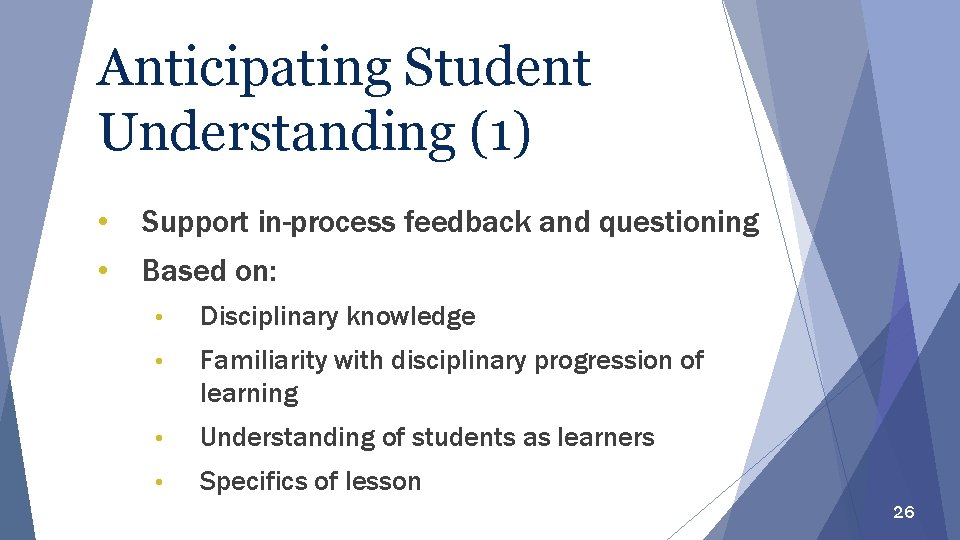 Anticipating Student Understanding (1)

• Support in-process feedback and questioning
• Based on:
  • Disciplinary knowledge
  • Familiarity with disciplinary progression of learning
  • Understanding of students as learners
  • Specifics of lesson

26